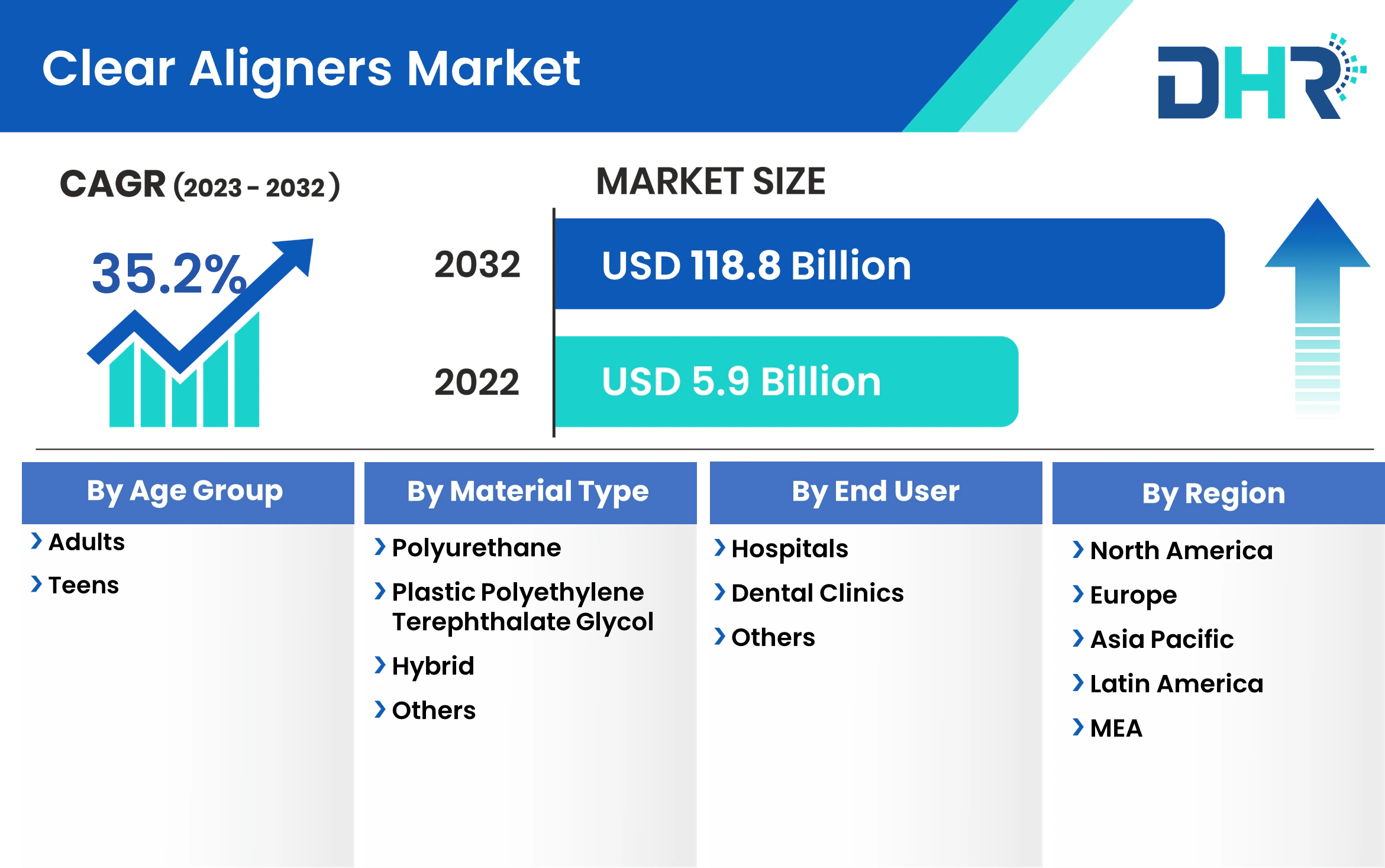 Clear Aligners Market

DHR

CAGR (2023 - 2032)

35.2%

MARKET SIZE

2032

USD 118.8 Billion

2022

USD 5.9 Billion

By Age Group

Adults

Teens

By Material Type

Polyurethane

Plastic Polyethylene Terephthalate Glycol

Hybrid

Others

By End User

Hospitals

Dental Clinics

Others

By Region

North America

Europe

Asia Pacific

Latin America

MEA